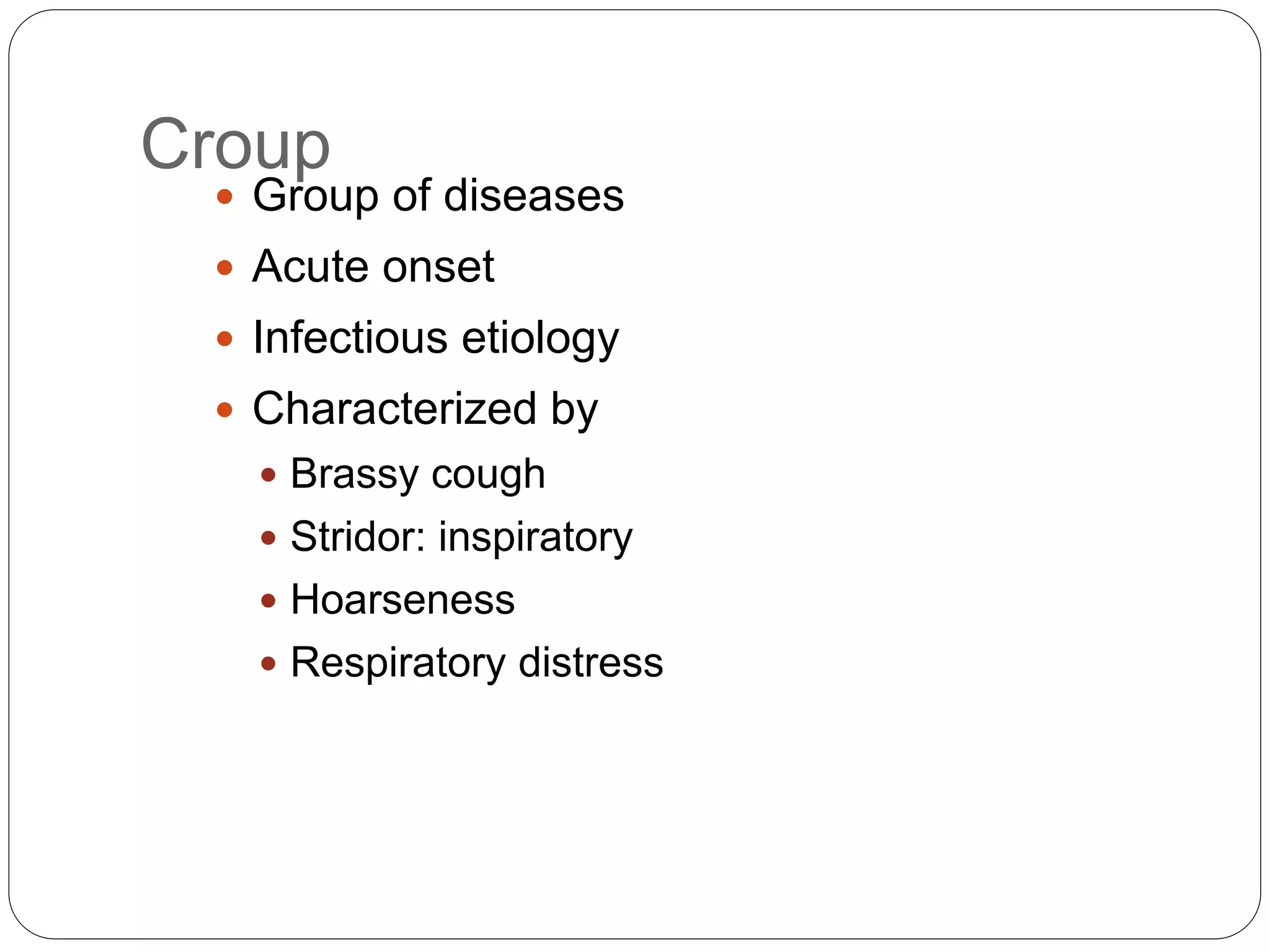 Croup

- Group of diseases
- Acute onset
- Infectious etiology
- Characterized by
  - Brassy cough
  - Stridor: inspiratory
  - Hoarseness
  - Respiratory distress